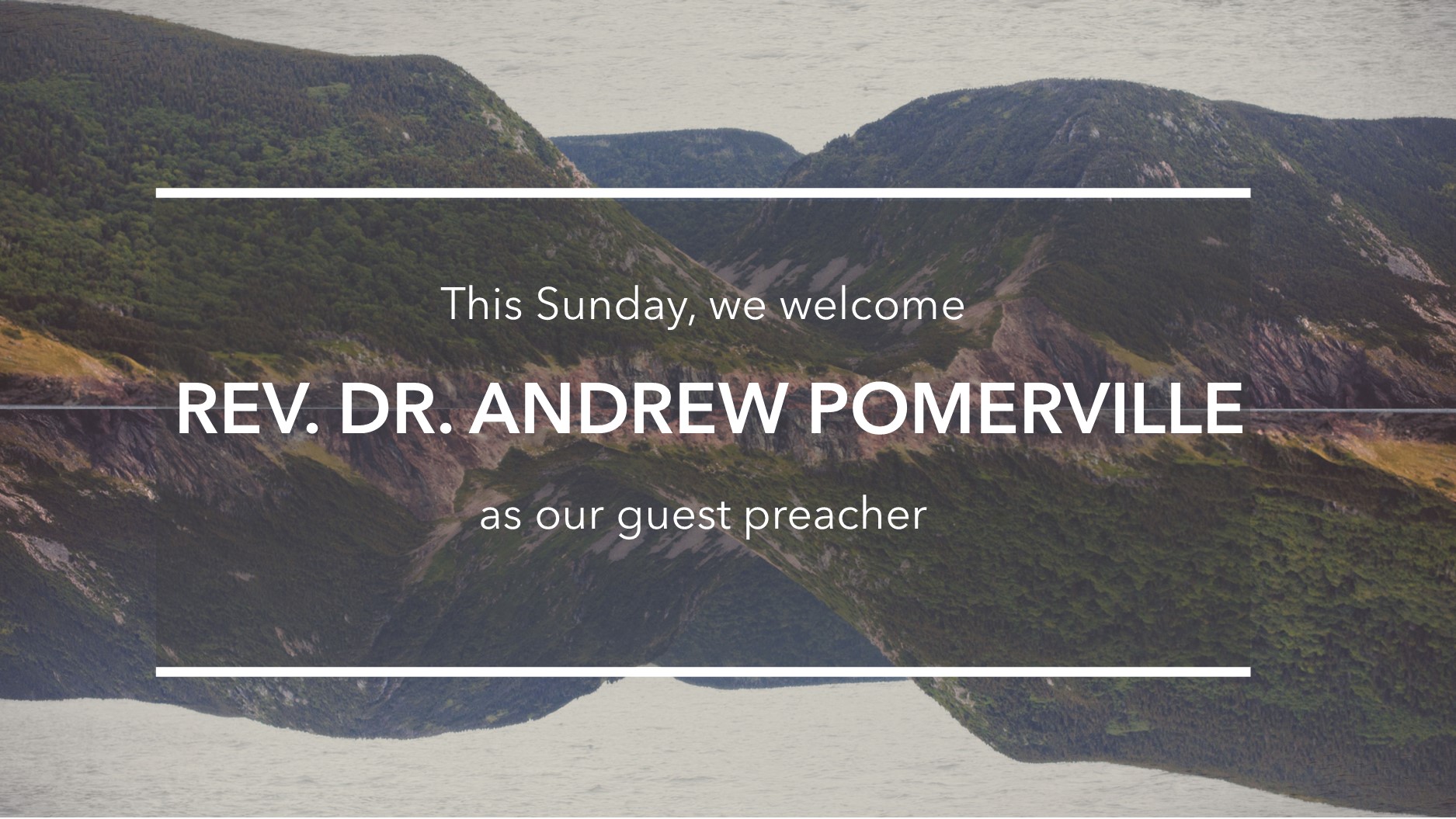 This Sunday, we welcome

REV. DR. ANDREW POMERVILLE

as our guest preacher